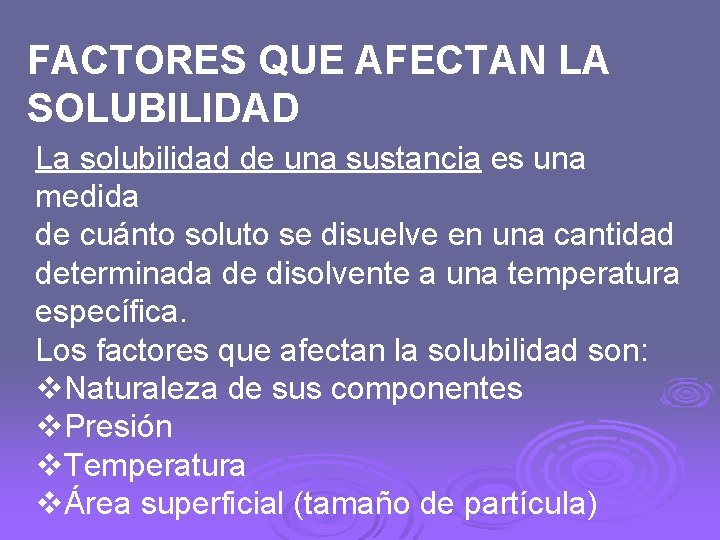 FACTORES QUE AFECTAN LA SOLUBILIDAD

La solubilidad de una sustancia es una medida
de cuánto soluto se disuelve en una cantidad determinada de disolvente a una temperatura específica.
Los factores que afectan la solubilidad son:
❖Naturaleza de sus componentes
❖Presión
❖Temperatura
❖Área superficial (tamaño de partícula)